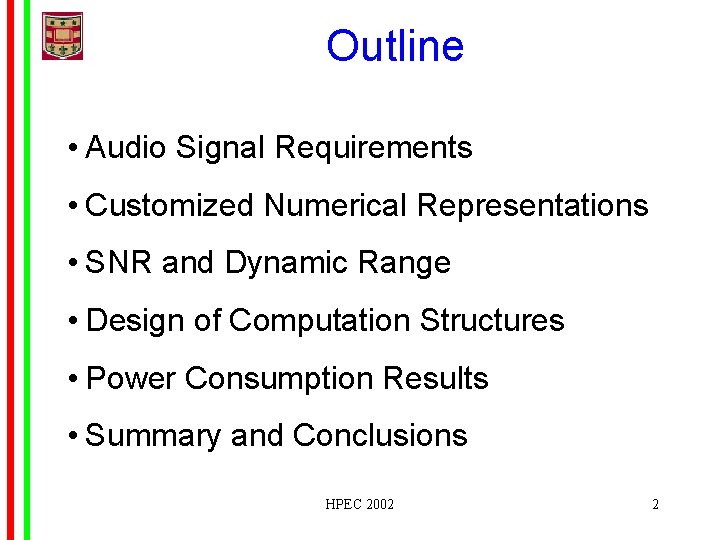 Outline

• Audio Signal Requirements

• Customized Numerical Representations

• SNR and Dynamic Range

• Design of Computation Structures

• Power Consumption Results

• Summary and Conclusions

HPEC 2002

2